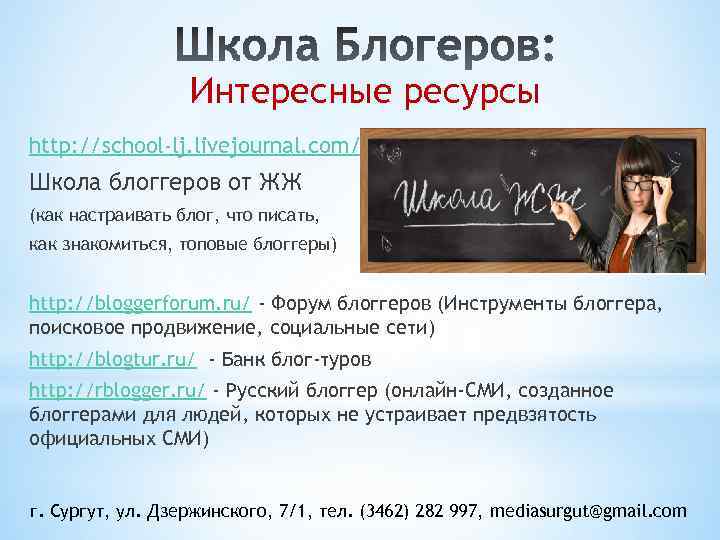 Школа Блогеров:
Интересные ресурсы

http://school-lj.livejournal.com/
Школа блоггеров от ЖЖ
(как настраивать блог, что писать, как знакомиться, топовые блоггеры)

Школа ЖЖ

http://bloggerforum.ru/ - Форум блоггеров (Инструменты блоггера, поисковое продвижение, социальные сети)

http://blogtur.ru/ - Банк блог-туров

http://rblogger.ru/ - Русский блоггер (онлайн-СМИ, созданное блоггерами для людей, которых не устраивает предвзятость официальных СМИ)

г. Сургут, ул. Дзержинского, 7/1, тел. (3462) 282 997, mediasurgut@gmail.com